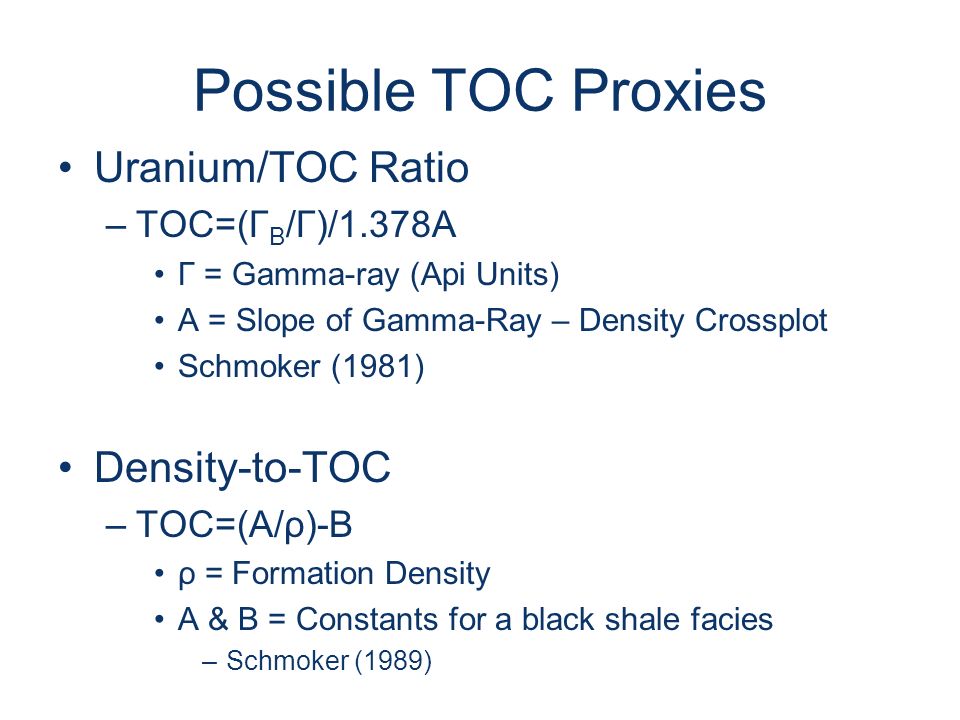 Possible TOC Proxies

• Uranium/TOC Ratio
  – TOC=($\Gamma_B$/$\Gamma$)/1.378A
    • $\Gamma$ = Gamma-ray (Api Units)
    • A = Slope of Gamma-Ray – Density Crossplot
    • Schmoker (1981)

• Density-to-TOC
  – TOC=(A/$\rho$)-B
    • $\rho$ = Formation Density
    • A & B = Constants for a black shale facies
      – Schmoker (1989)